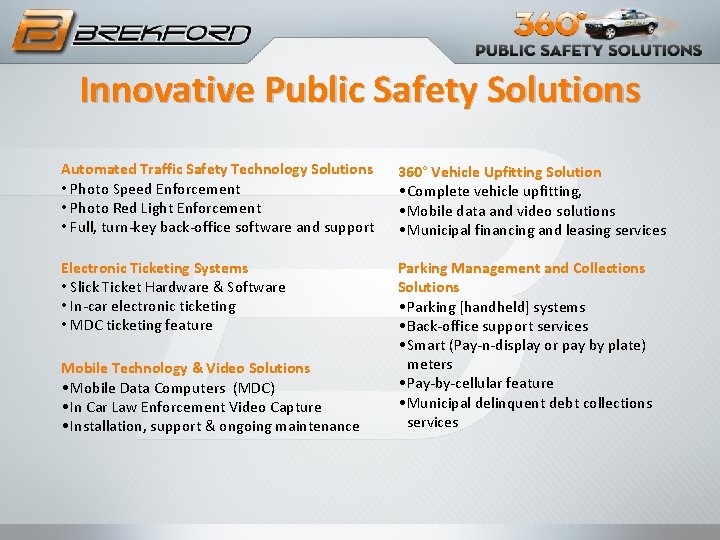 BREKFORD

360° PUBLIC SAFETY SOLUTIONS

Innovative Public Safety Solutions

Automated Traffic Safety Technology Solutions
• Photo Speed Enforcement
• Photo Red Light Enforcement
• Full, turn-key back-office software and support

Electronic Ticketing Systems
• Slick Ticket Hardware & Software
• In-car electronic ticketing
• MDC ticketing feature

Mobile Technology & Video Solutions
•Mobile Data Computers (MDC)
•In Car Law Enforcement Video Capture
•Installation, support & ongoing maintenance

360° Vehicle Upfitting Solution
•Complete vehicle upfitting,
•Mobile data and video solutions
•Municipal financing and leasing services

Parking Management and Collections Solutions
•Parking [handheld] systems
•Back-office support services
•Smart (Pay-n-display or pay by plate) meters
•Pay-by-cellular feature
•Municipal delinquent debt collections services